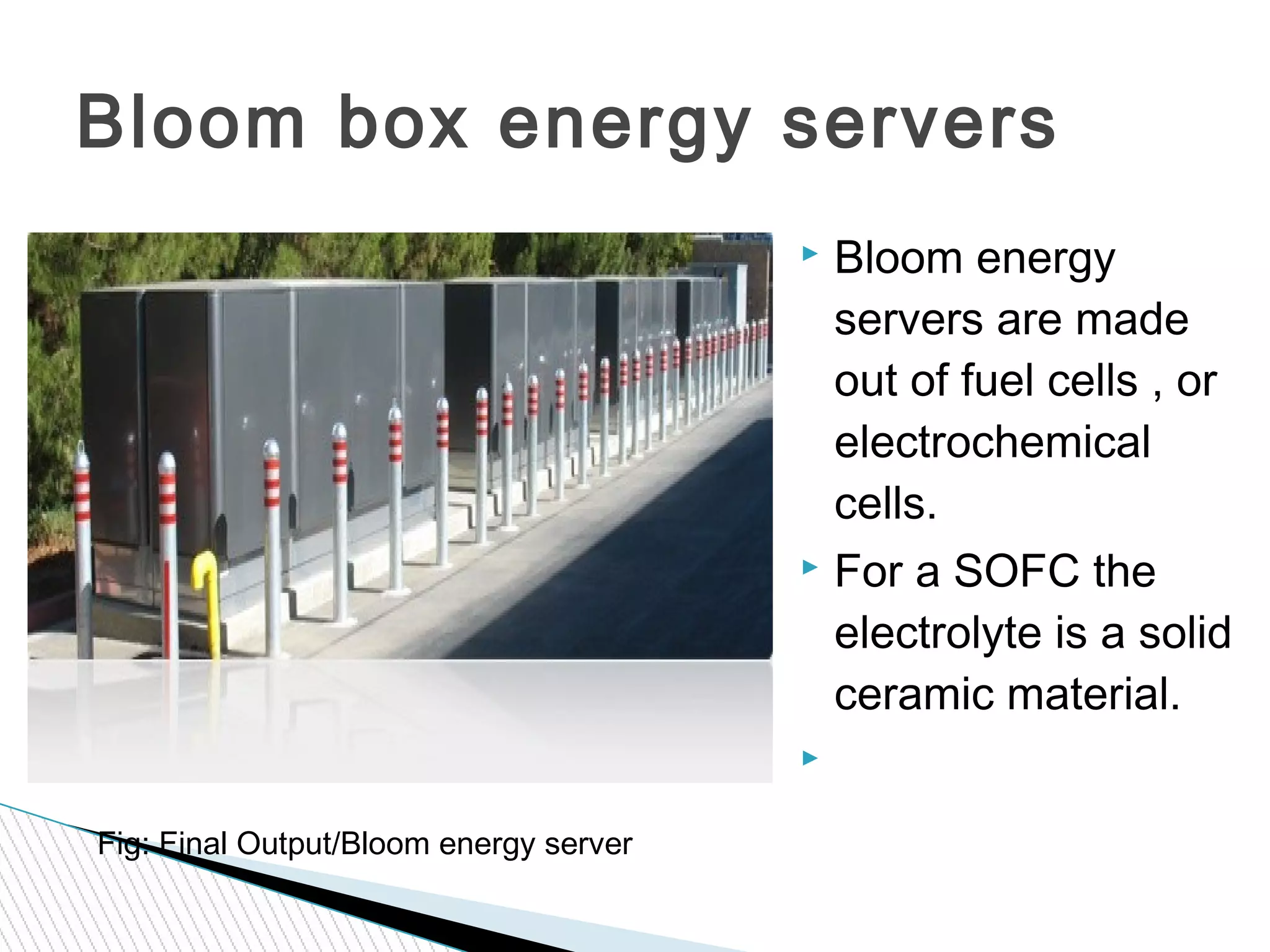 Bloom box energy servers

Bloom energy servers are made out of fuel cells , or electrochemical cells.

For a SOFC the electrolyte is a solid ceramic material.

Fig: Final Output/Bloom energy server